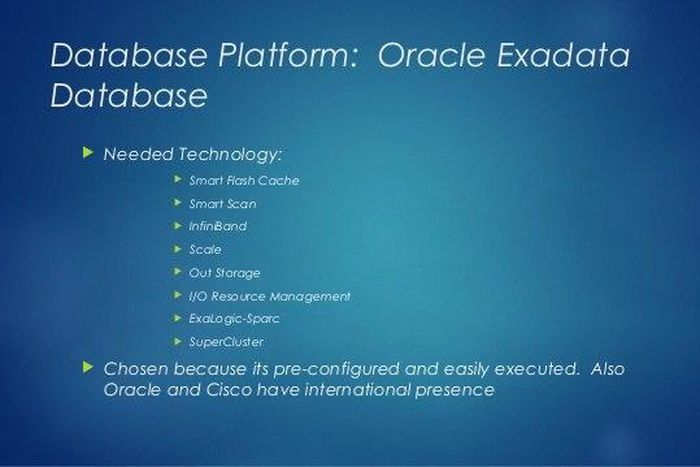 Database Platform: Oracle Exadata Database

Needed Technology:

Smart Flash Cache

Smart Scan

InfiniBand

Scale

Out Storage

I/O Resource Management

ExaLogic-Sparc

SuperCluster

Chosen because its pre-configured and easily executed. Also Oracle and Cisco have international presence